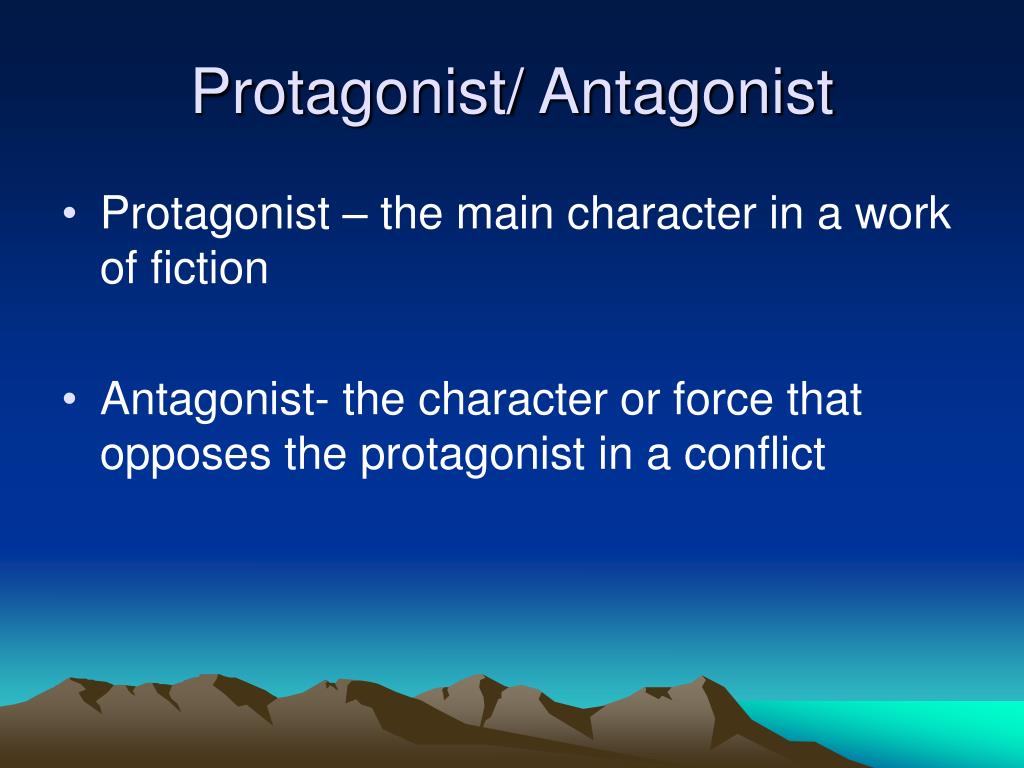 Protagonist/ Antagonist

• Protagonist – the main character in a work of fiction

• Antagonist- the character or force that opposes the protagonist in a conflict